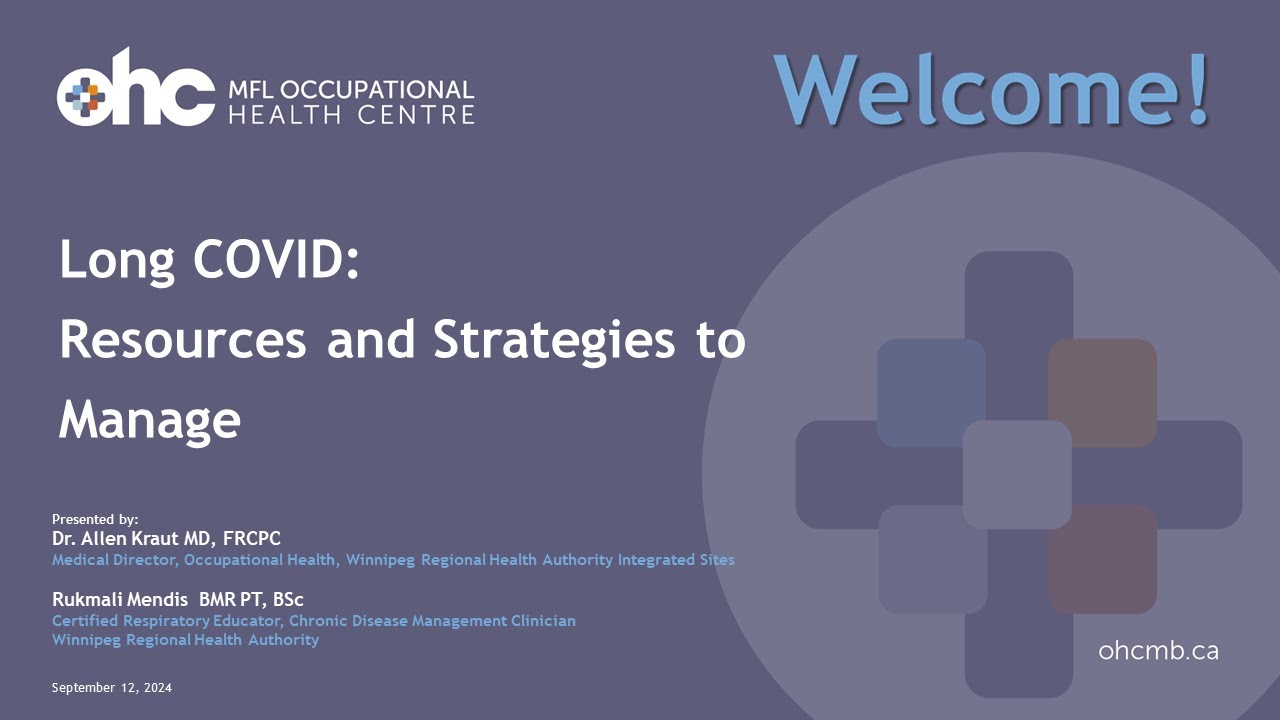 ohc MFL OCCUPATIONAL HEALTH CENTRE

Welcome!

Long COVID:
Resources and Strategies to Manage

Presented by:
Dr. Allen Kraut MD, FRCPC
Medical Director, Occupational Health, Winnipeg Regional Health Authority Integrated Sites

Rukmali Mendis BMR PT, BSc
Certified Respiratory Educator, Chronic Disease Management Clinician
Winnipeg Regional Health Authority

September 12, 2024

ohcmb.ca